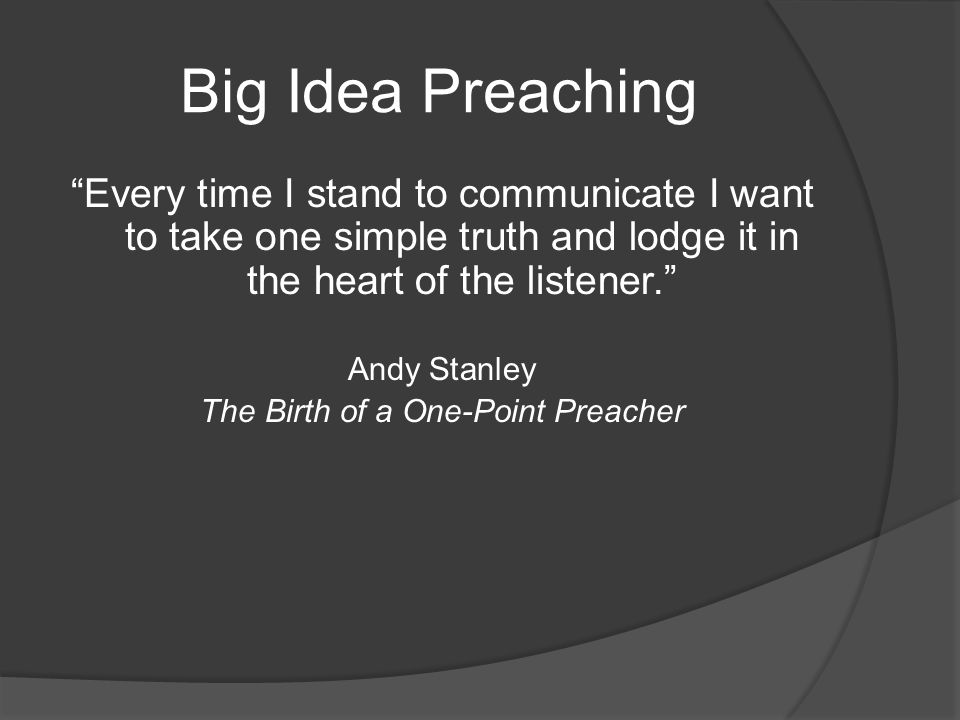 Big Idea Preaching

“Every time I stand to communicate I want to take one simple truth and lodge it in the heart of the listener.”

Andy Stanley
The Birth of a One-Point Preacher